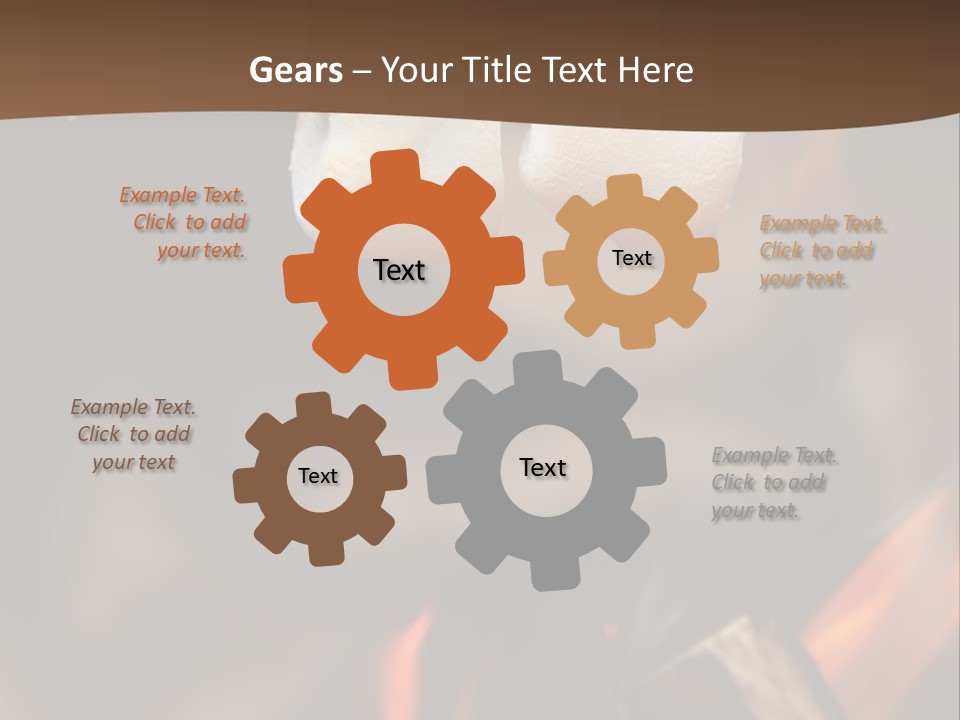 Gears – Your Title Text Here

Example Text. Click to add your text.

Text

Text

Example Text. Click to add your text.

Example Text. Click to add your text

Text

Text

Example Text. Click to add your text.